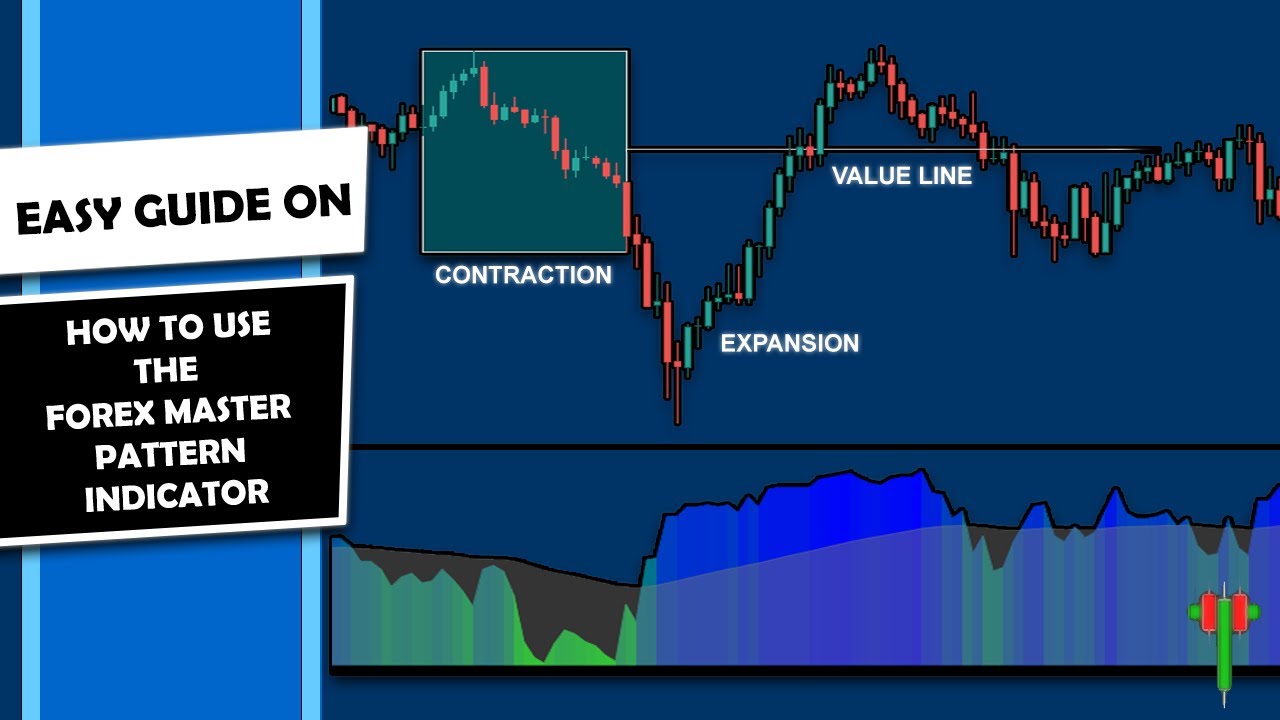 EASY GUIDE ON

HOW TO USE THE FOREX MASTER PATTERN INDICATOR

CONTRACTION

EXPANSION

VALUE LINE